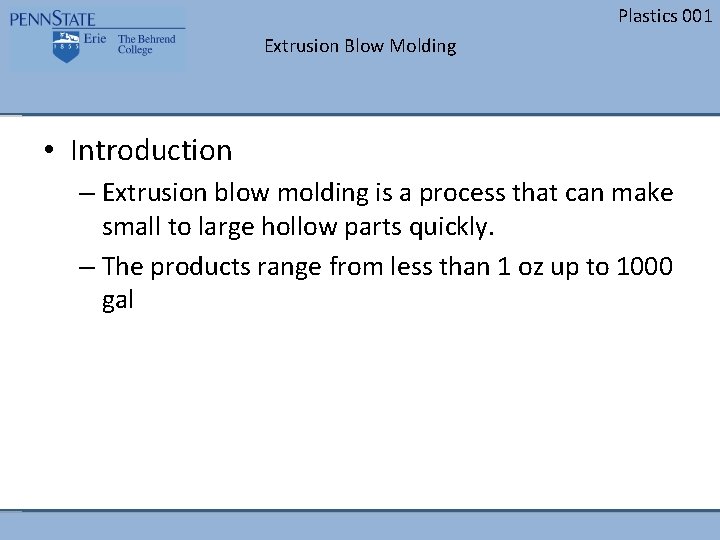 PENNSTATE
1855
Erie The Behrend College

Plastics 001

Extrusion Blow Molding

• Introduction
– Extrusion blow molding is a process that can make small to large hollow parts quickly.
– The products range from less than 1 oz up to 1000 gal